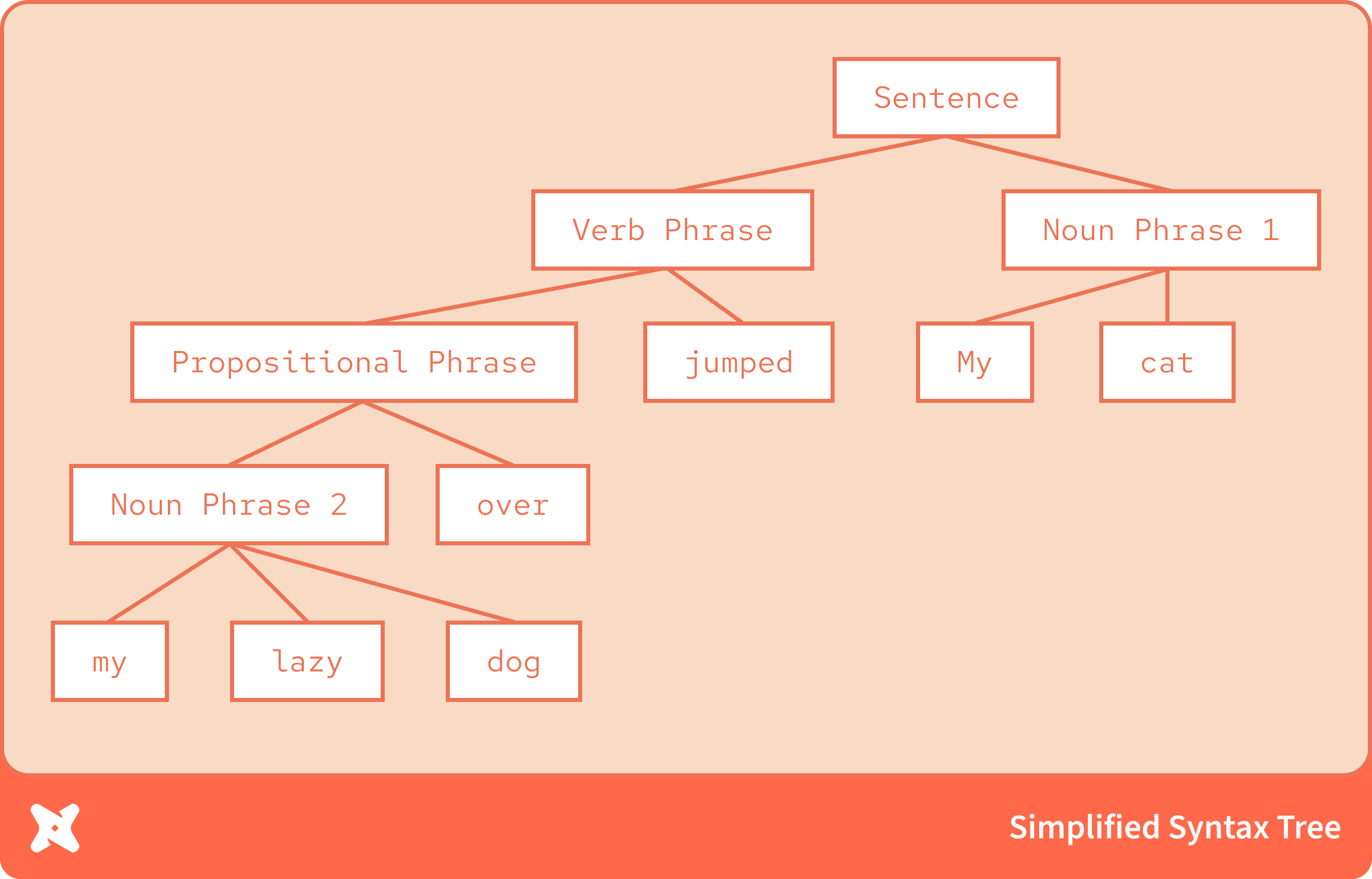 Sentence

Verb Phrase

Noun Phrase 1

Propositional Phrase

jumped

My

cat

Noun Phrase 2

over

my

lazy

dog

Simplified Syntax Tree